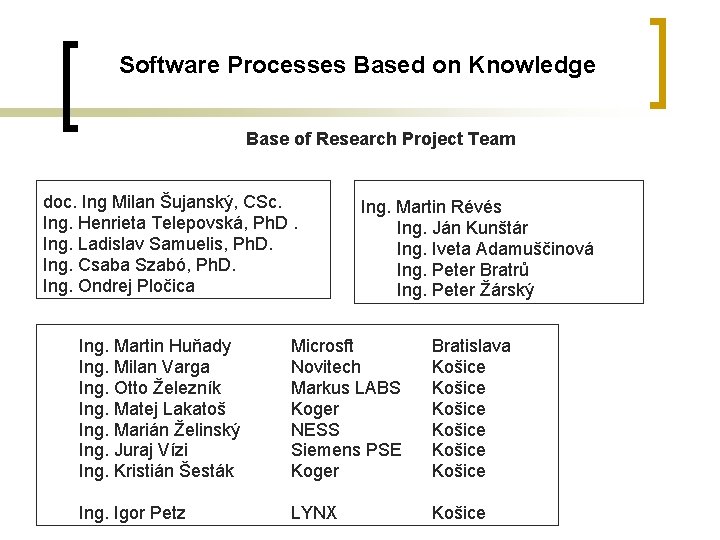 Software Processes Based on Knowledge

Base of Research Project Team

doc. Ing Milan Šujanský, CSc.
Ing. Henrieta Telepovská, PhD .
Ing. Ladislav Samuelis, PhD.
Ing. Csaba Szabó, PhD.
Ing. Ondrej Pločica

Ing. Martin Révés
Ing. Ján Kunštár
Ing. Iveta Adamuščinová
Ing. Peter Bratrů
Ing. Peter Žárský

| | | |
|---|---|---|
| Ing. Martin Huňady | Microsft | Bratislava |
| Ing. Milan Varga | Novitech | Košice |
| Ing. Otto Železník | Markus LABS | Košice |
| Ing. Matej Lakatoš | Koger | Košice |
| Ing. Marián Želinský | NESS | Košice |
| Ing. Juraj Vízi | Siemens PSE | Košice |
| Ing. Kristián Šesták | Koger | Košice |
| Ing. Igor Petz | LYNX | Košice |